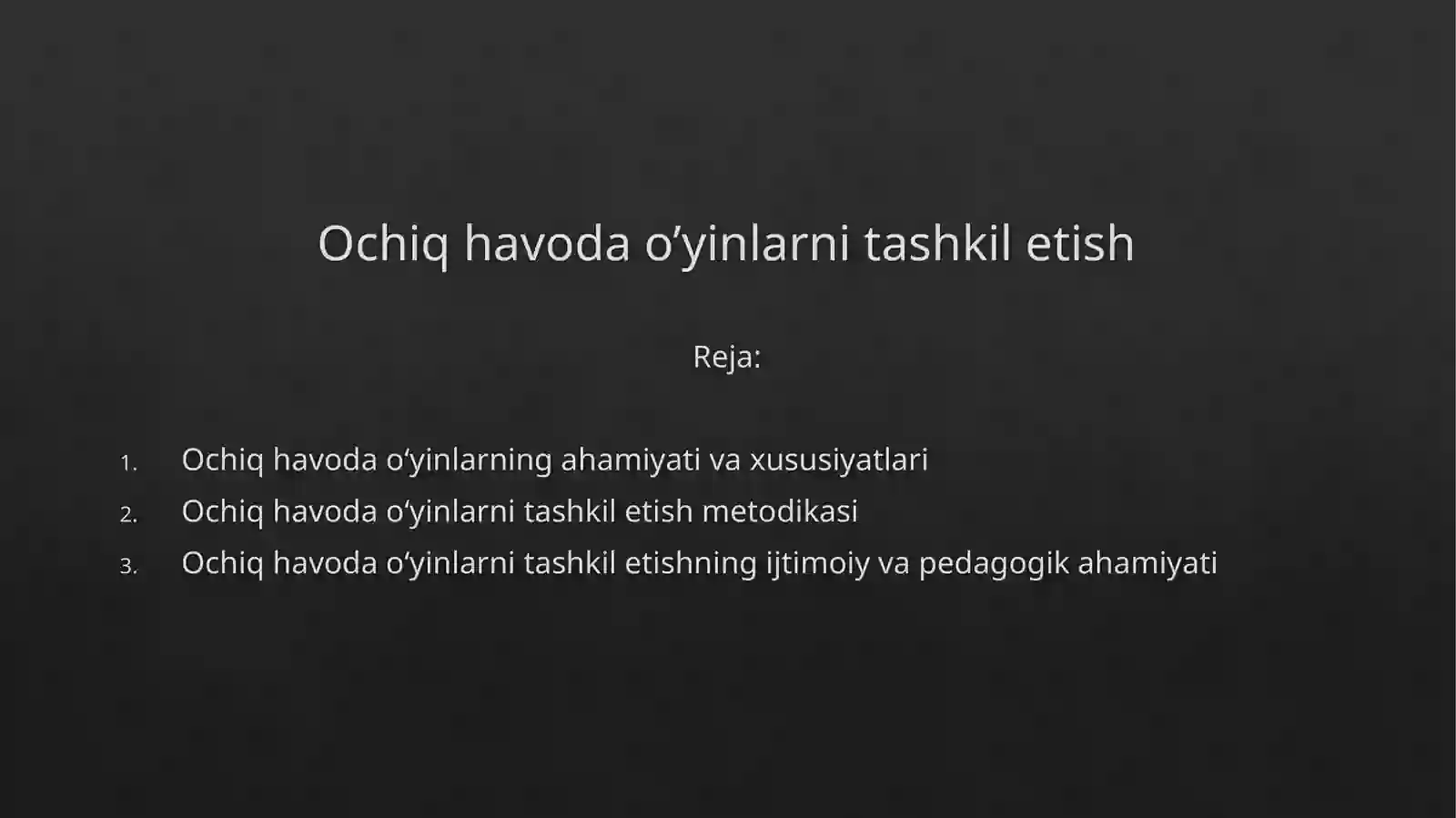 Ochiq havoda o’yinlarni tashkil etish

Reja:

1. Ochiq havoda o‘yinlarning ahamiyati va xususiyatlari
2. Ochiq havoda o‘yinlarni tashkil etish metodikasi
3. Ochiq havoda o‘yinlarni tashkil etishning ijtimoiy va pedagogik ahamiyati